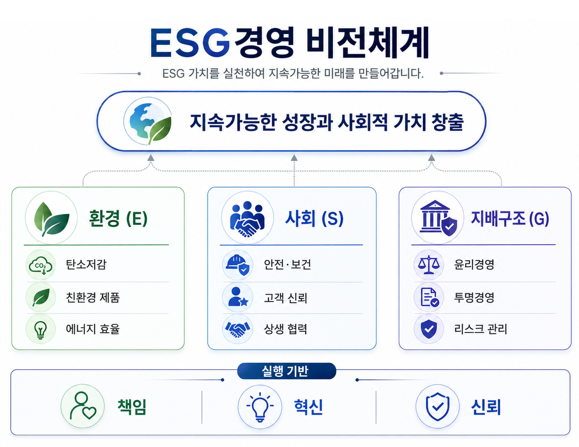 ESG경영 비전체계

ESG 가치를 실천하여 지속가능한 미래를 만들어갑니다.

지속가능한 성장과 사회적 가치 창출

환경 (E)

$CO_2$

탄소저감

친환경 제품

에너지 효율

사회 (S)

안전·보건

고객 신뢰

상생 협력

지배구조 (G)

윤리경영

투명경영

리스크 관리

실행 기반

책임

혁신

신뢰